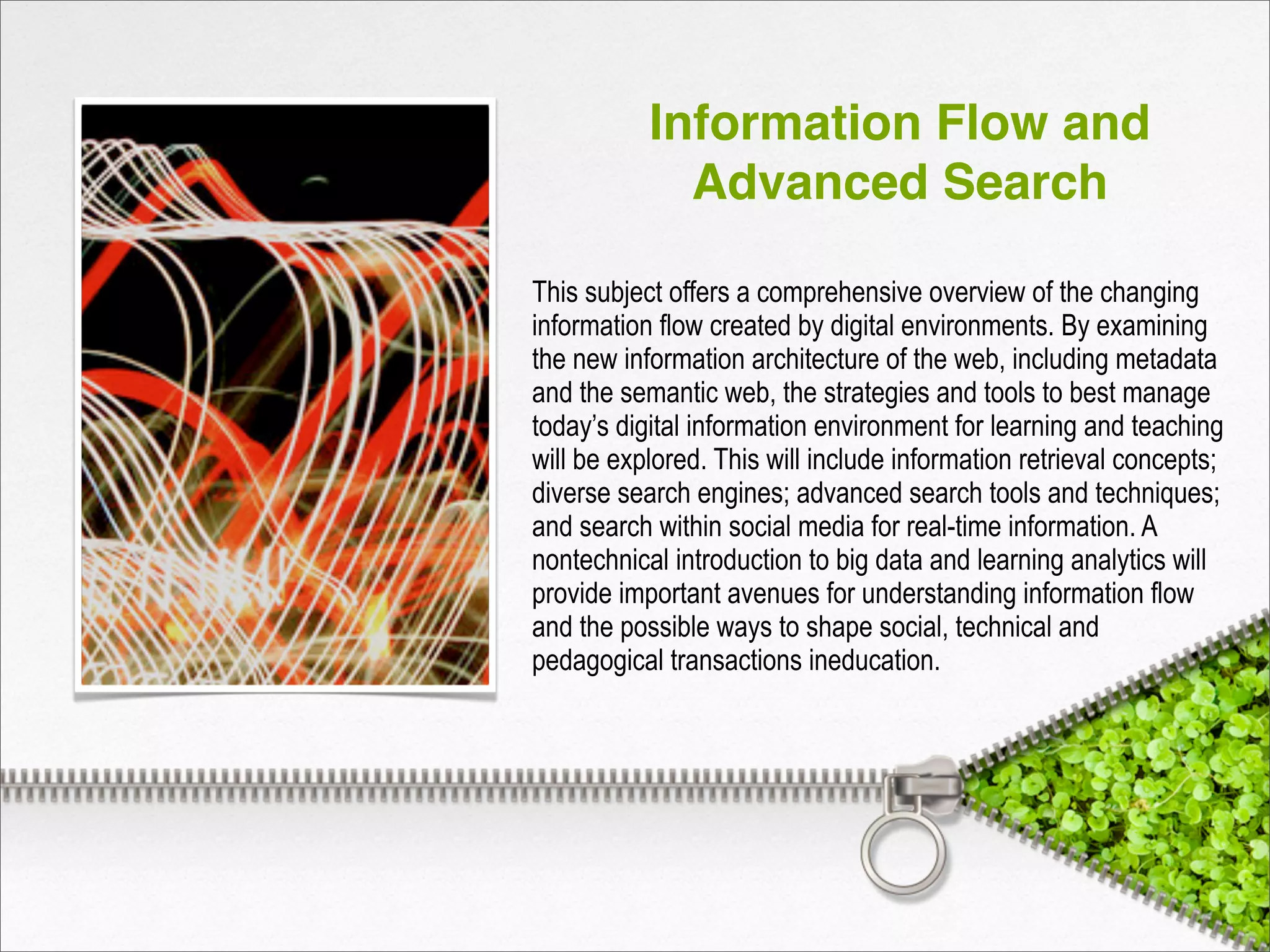 Information Flow and Advanced Search

This subject offers a comprehensive overview of the changing information flow created by digital environments. By examining the new information architecture of the web, including metadata and the semantic web, the strategies and tools to best manage today’s digital information environment for learning and teaching will be explored. This will include information retrieval concepts; diverse search engines; advanced search tools and techniques; and search within social media for real-time information. A nontechnical introduction to big data and learning analytics will provide important avenues for understanding information flow and the possible ways to shape social, technical and pedagogical transactions ineducation.